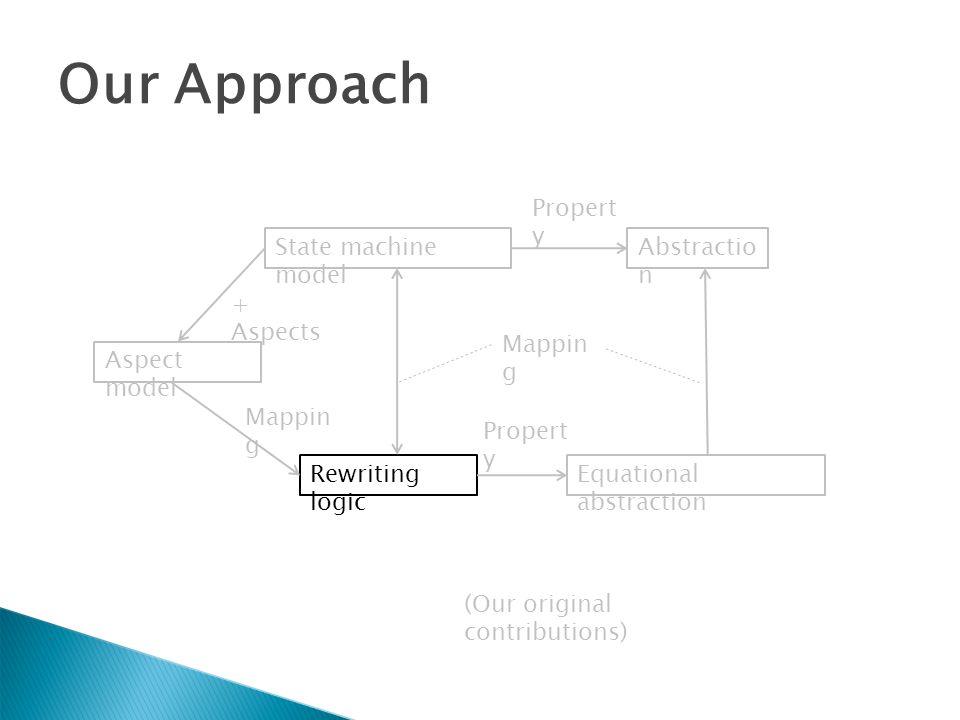 Our Approach

Property

State machine model

Abstraction

+ Aspects

Aspect model

Mapping

Mapping

Property

Rewriting logic

Equational abstraction

(Our original contributions)